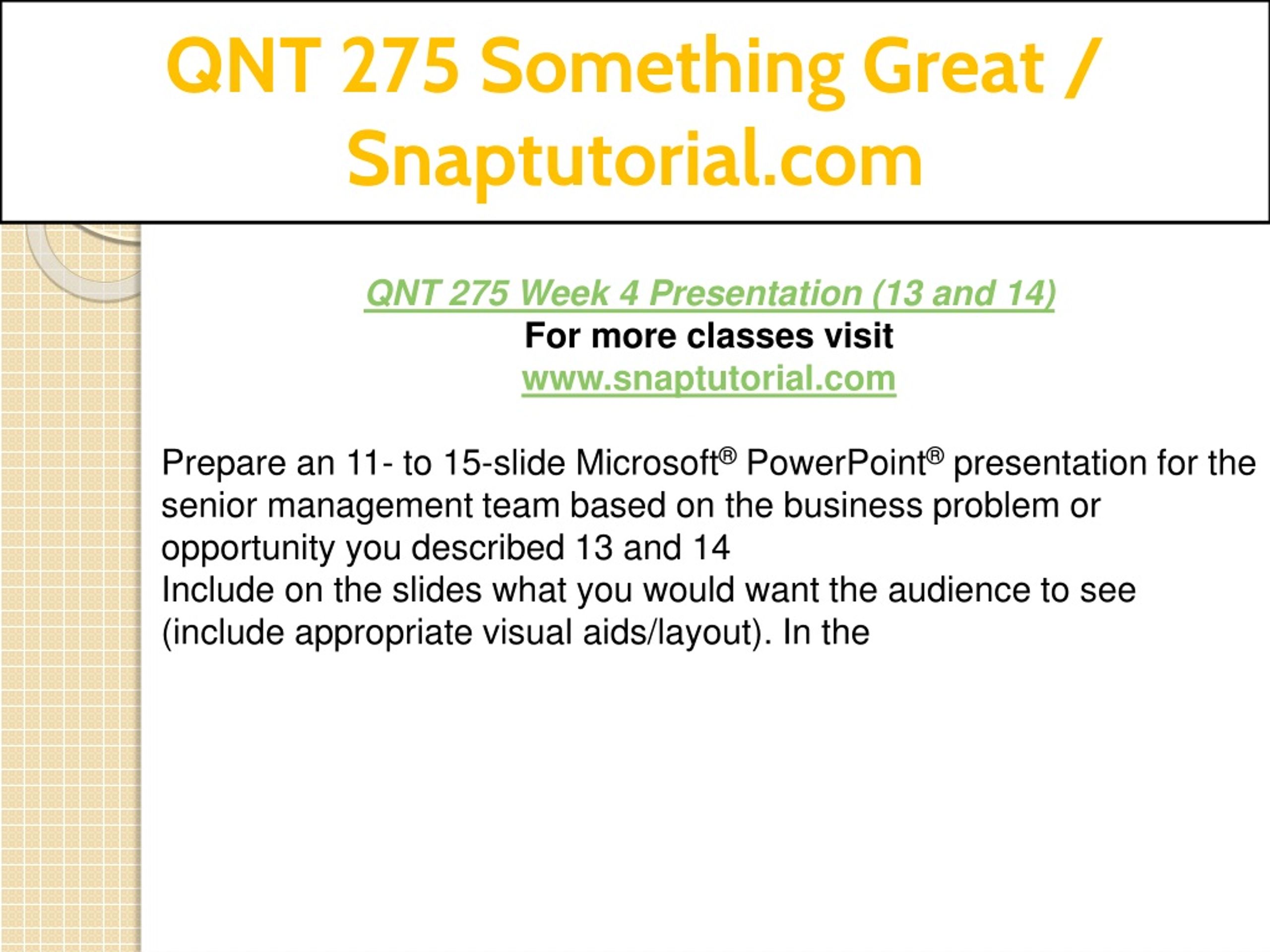 QNT 275 Something Great / Snaptutorial.com

QNT 275 Week 4 Presentation (13 and 14)
For more classes visit
www.snaptutorial.com

Prepare an 11- to 15-slide Microsoft® PowerPoint® presentation for the senior management team based on the business problem or opportunity you described 13 and 14
Include on the slides what you would want the audience to see (include appropriate visual aids/layout). In the